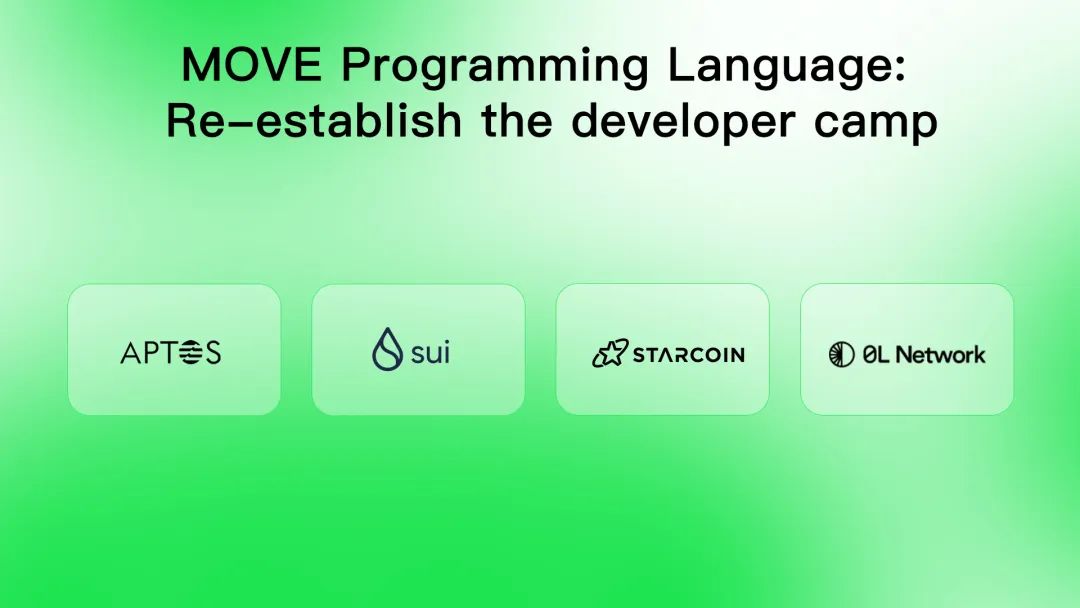 MOVE Programming Language:
Re-establish the developer camp

APTOS

sui

STARCOIN

0L Network